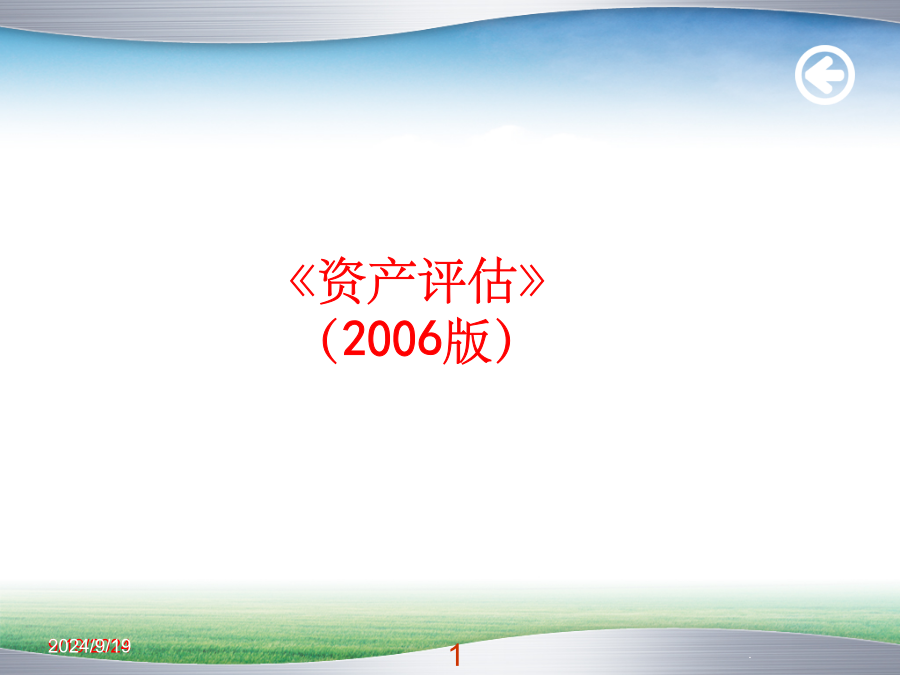 《资产评估》
（2006版）

2024/9/19

1